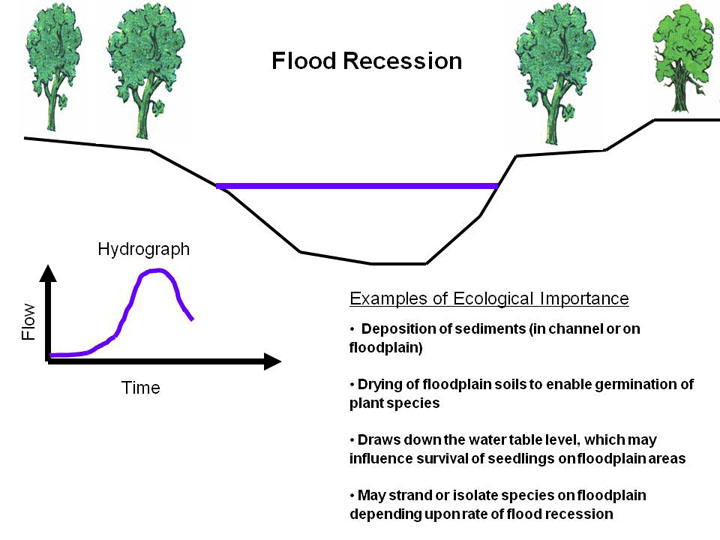 Flood Recession

Hydrograph

Flow

Time

Examples of Ecological Importance

• Deposition of sediments (in channel or on floodplain)

• Drying of floodplain soils to enable germination of plant species

• Draws down the water table level, which may influence survival of seedlings on floodplain areas

• May strand or isolate species on floodplain depending upon rate of flood recession